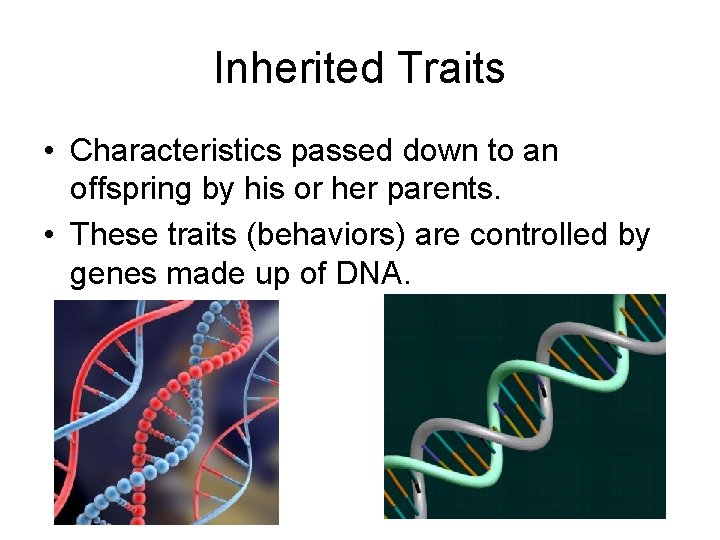 Inherited Traits

• Characteristics passed down to an offspring by his or her parents.
• These traits (behaviors) are controlled by genes made up of DNA.